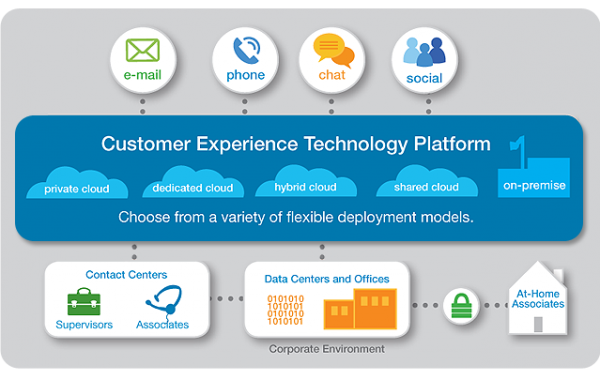 e-mail

phone

chat

social

Customer Experience Technology Platform

private cloud

dedicated cloud

hybrid cloud

shared cloud

on-premise

Choose from a variety of flexible deployment models.

Contact Centers

Supervisors

Associates

Data Centers and Offices

0101010
1010101
0101010
1010101

At-Home Associates

Corporate Environment